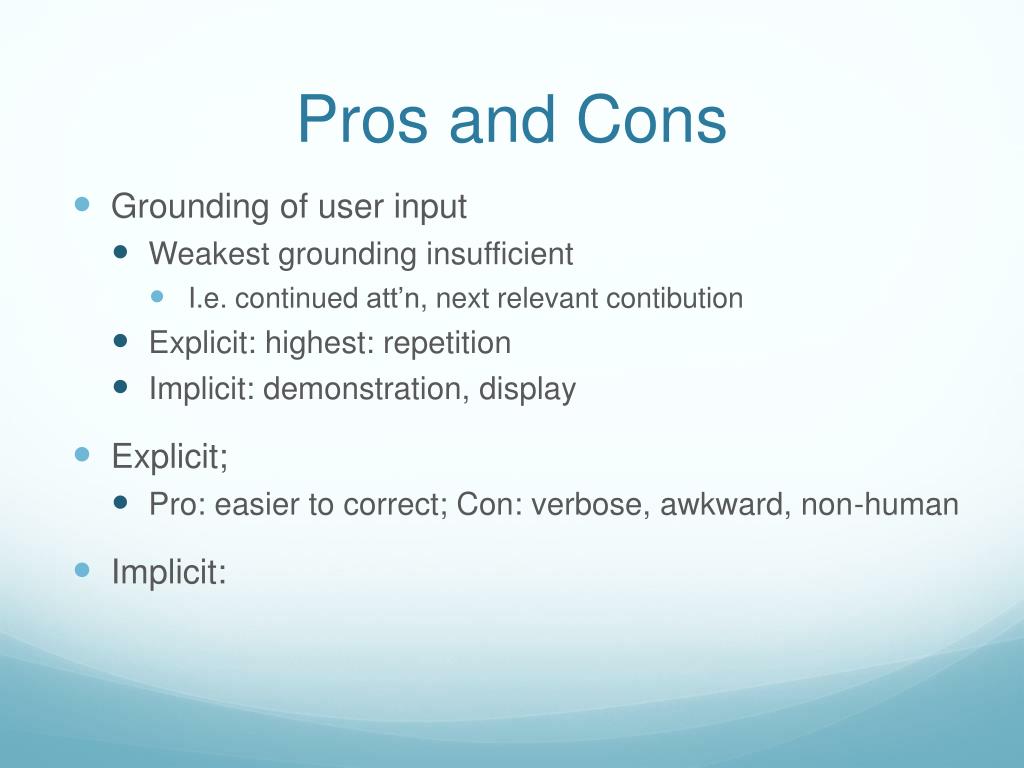 Pros and Cons

- Grounding of user input
  - Weakest grounding insufficient
    - I.e. continued att'n, next relevant contibution
  - Explicit: highest: repetition
  - Implicit: demonstration, display
- Explicit;
  - Pro: easier to correct; Con: verbose, awkward, non-human
- Implicit: